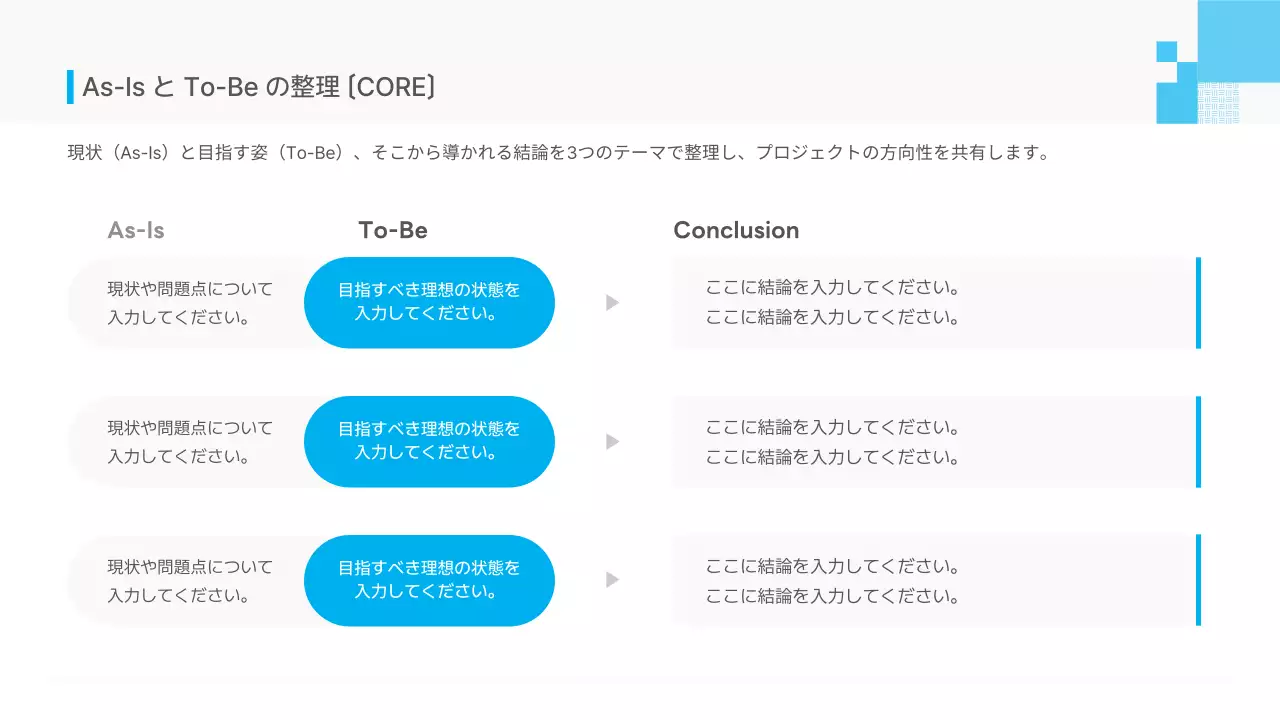 As-Is と To-Be の整理 [CORE]

現状（As-Is）と目指す姿（To-Be）、そこから導かれる結論を3つのテーマで整理し、プロジェクトの方向性を共有します。

As-Is

To-Be

Conclusion

現状や問題点について入力してください。

目指すべき理想の状態を入力してください。

ここに結論を入力してください。
ここに結論を入力してください。

現状や問題点について入力してください。

目指すべき理想の状態を入力してください。

ここに結論を入力してください。
ここに結論を入力してください。

現状や問題点について入力してください。

目指すべき理想の状態を入力してください。

ここに結論を入力してください。
ここに結論を入力してください。